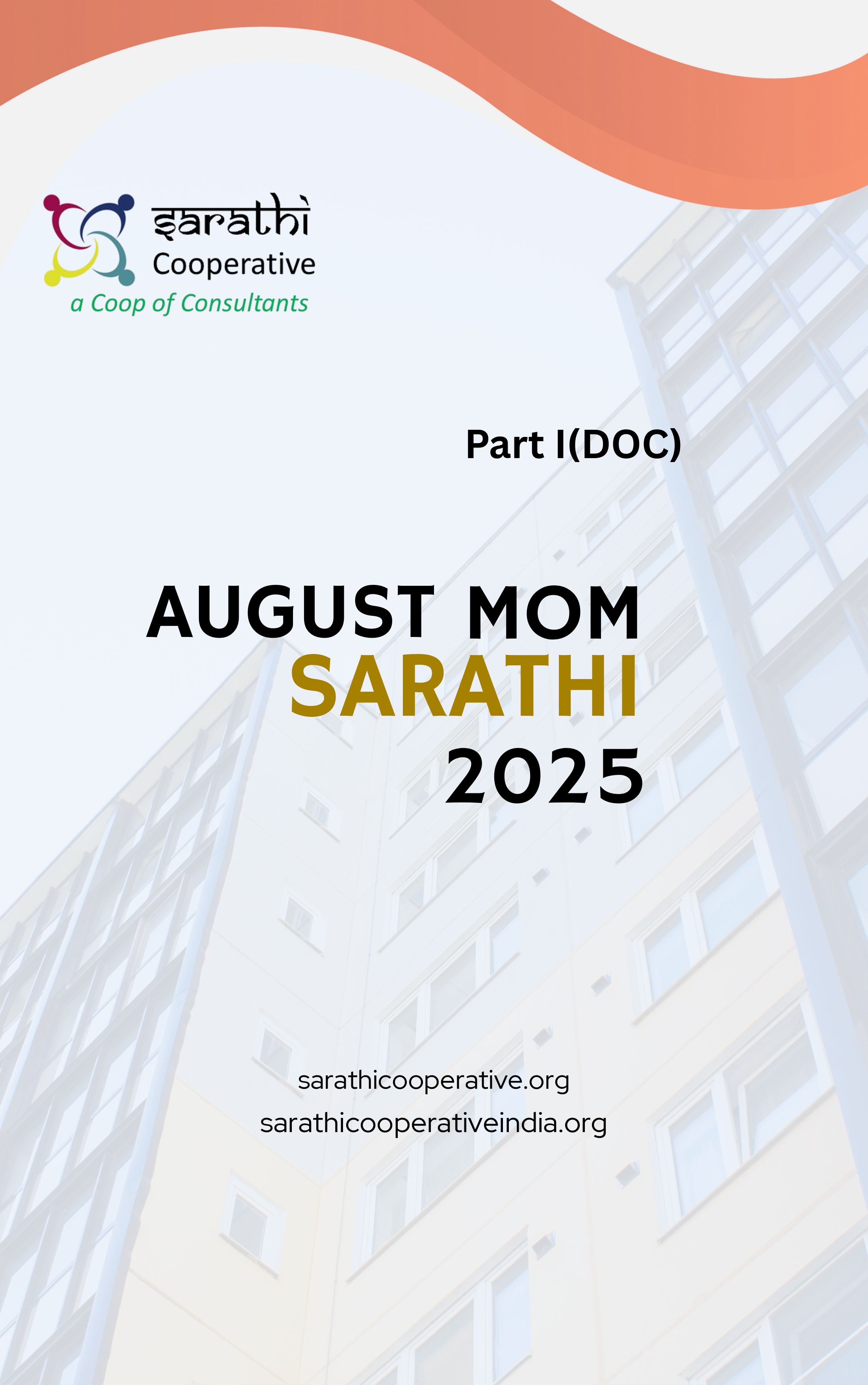 sarathi
Cooperative
a Coop of Consultants

Part I(DOC)

AUGUST MOM
SARATHI
2025

sarathicooperative.org
sarathicooperativeindia.org